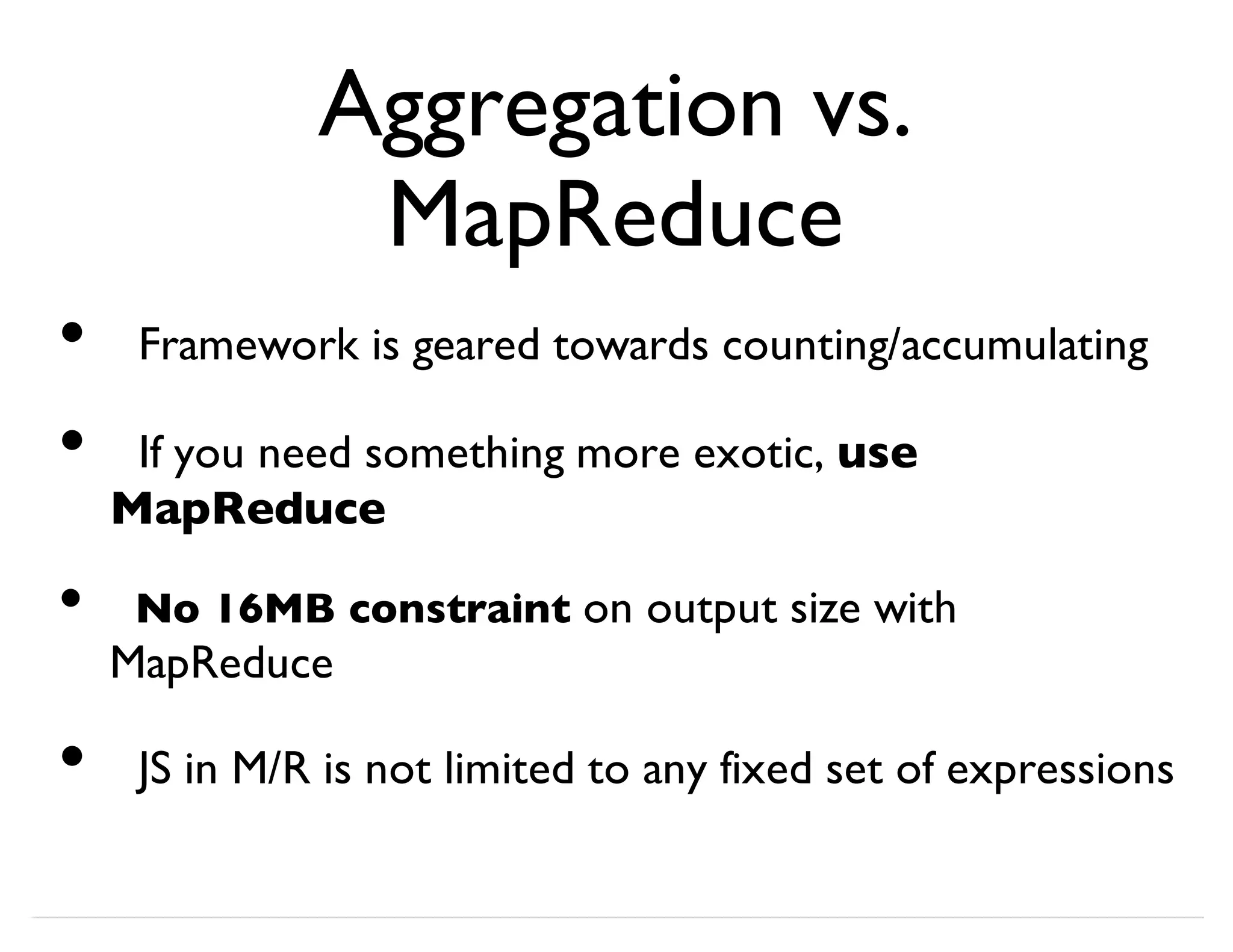 Aggregation vs. MapReduce

• Framework is geared towards counting/accumulating

• If you need something more exotic, use MapReduce

• No 16MB constraint on output size with MapReduce

• JS in M/R is not limited to any fixed set of expressions